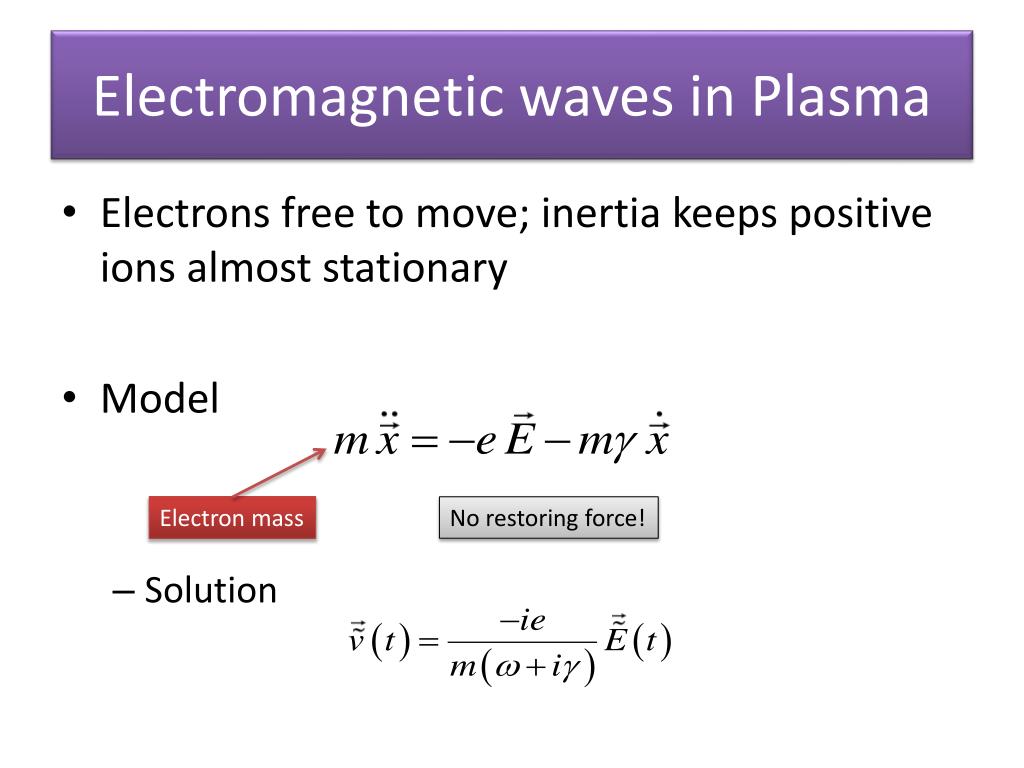 Electromagnetic waves in Plasma

• Electrons free to move; inertia keeps positive ions almost stationary

• Model

$m\ddot{\vec{x}} = -e\vec{E} - m\gamma\dot{\vec{x}}$

Electron mass

No restoring force!

– Solution

$\tilde{\vec{v}}(t) = \frac{-ie}{m(\omega + i\gamma)}\tilde{\vec{E}}(t)$